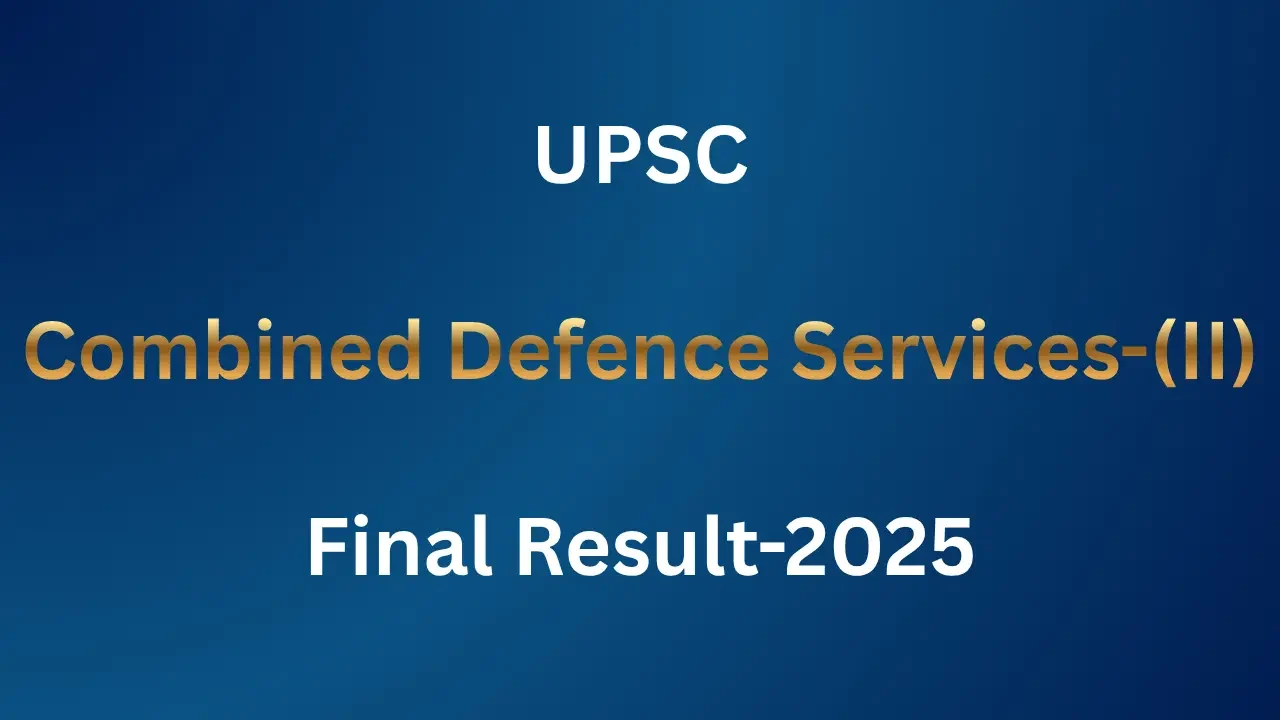 UPSC

Combined Defence Services-(II)

Final Result-2025